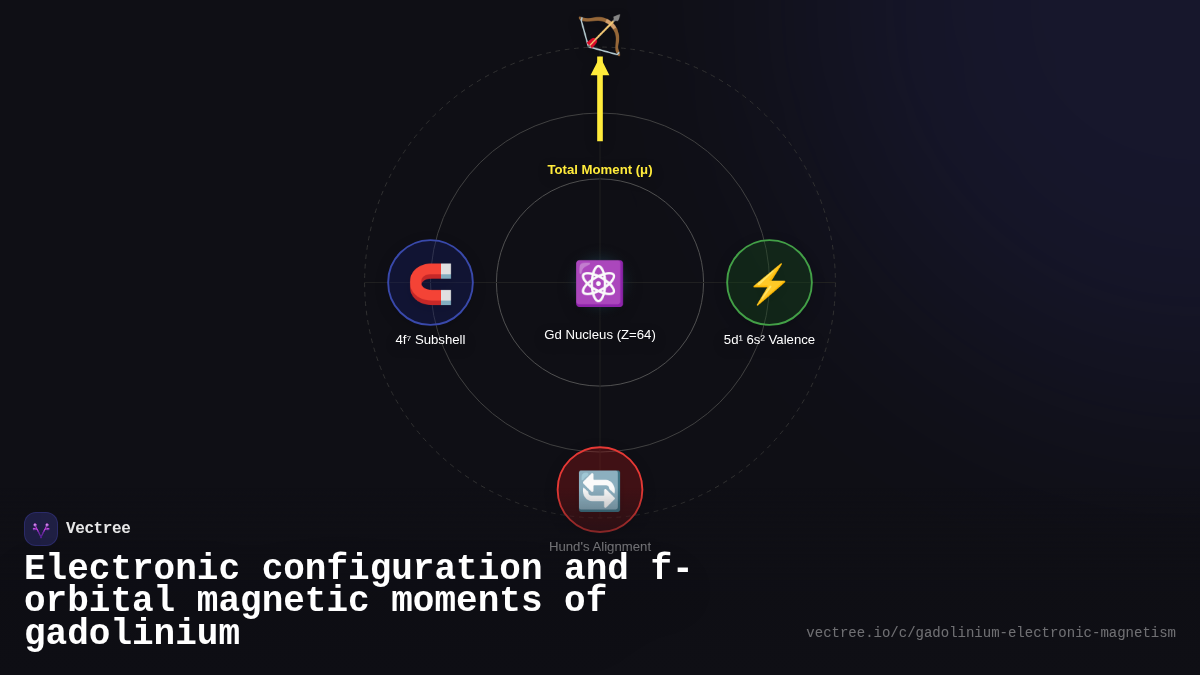 Total Moment (μ)

4f⁷ Subshell

Gd Nucleus (Z=64)

5d¹ 6s² Valence

Hund's Alignment

Vectree

Electronic configuration and f-orbital magnetic moments of gadolinium

vectree.io/c/gadolinium-electronic-magnetism